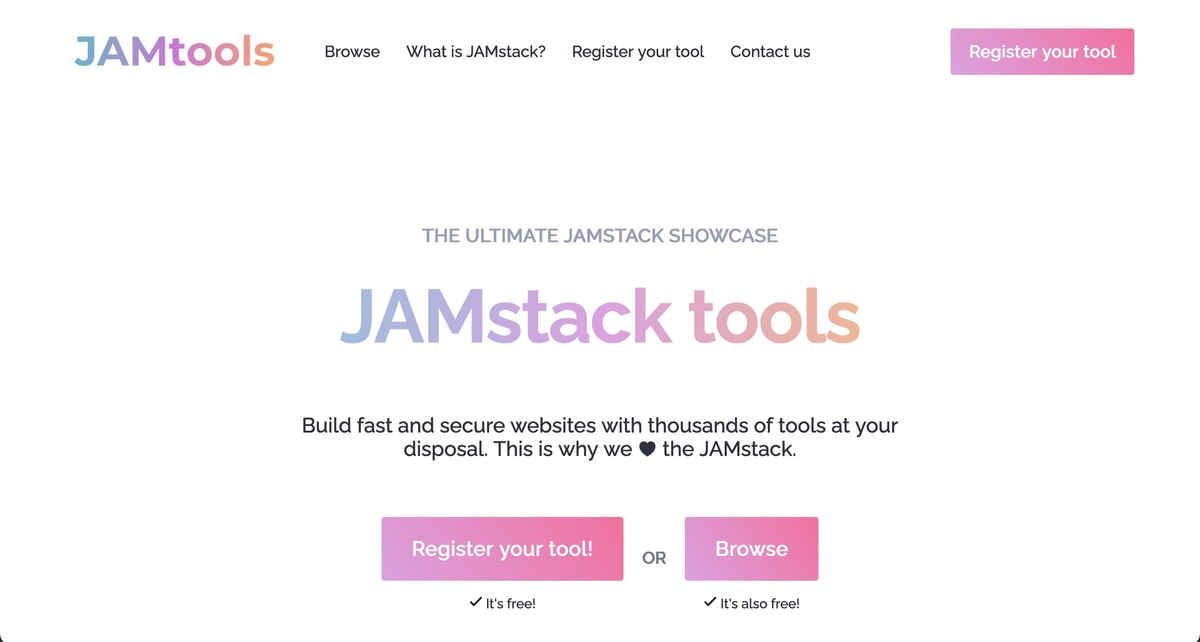 JAMtools

Browse What is JAMstack? Register your tool Contact us

Register your tool

THE ULTIMATE JAMSTACK SHOWCASE

JAMstack tools

Build fast and secure websites with thousands of tools at your disposal. This is why we ♥ the JAMstack.

Register your tool!

OR

Browse

✓ It's free!

✓ It's also free!